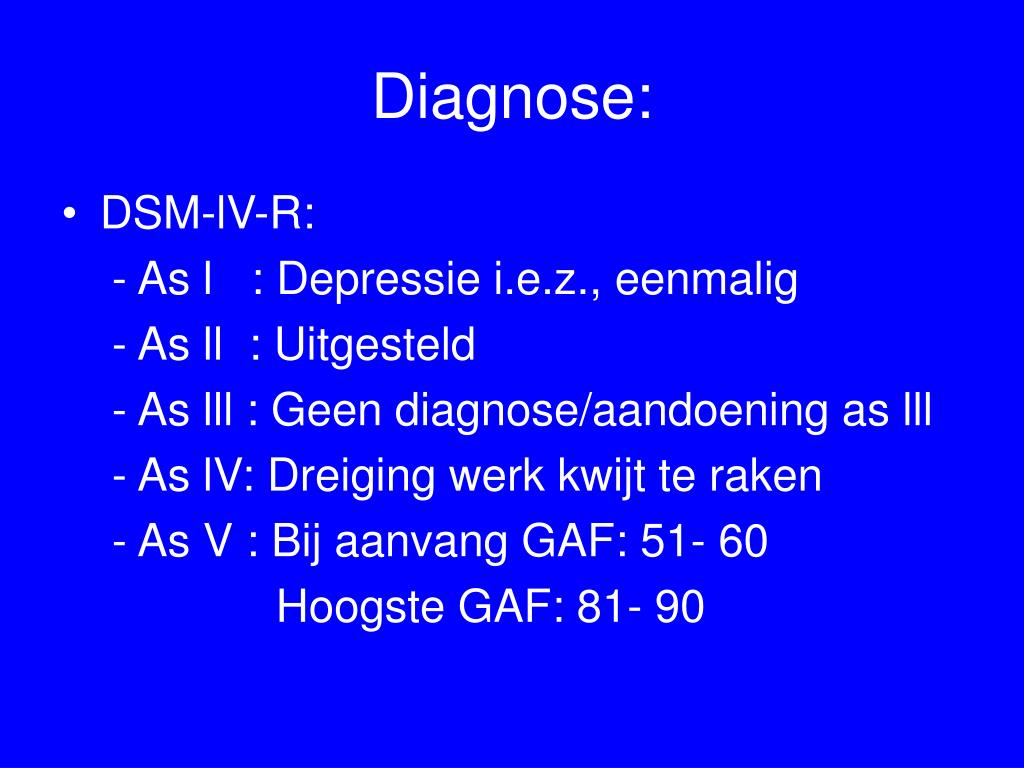 Diagnose:

• DSM-IV-R:
- As I : Depressie i.e.z., eenmalig
- As II : Uitgesteld
- As III : Geen diagnose/aandoening as III
- As IV: Dreiging werk kwijt te raken
- As V : Bij aanvang GAF: 51- 60
Hoogste GAF: 81- 90